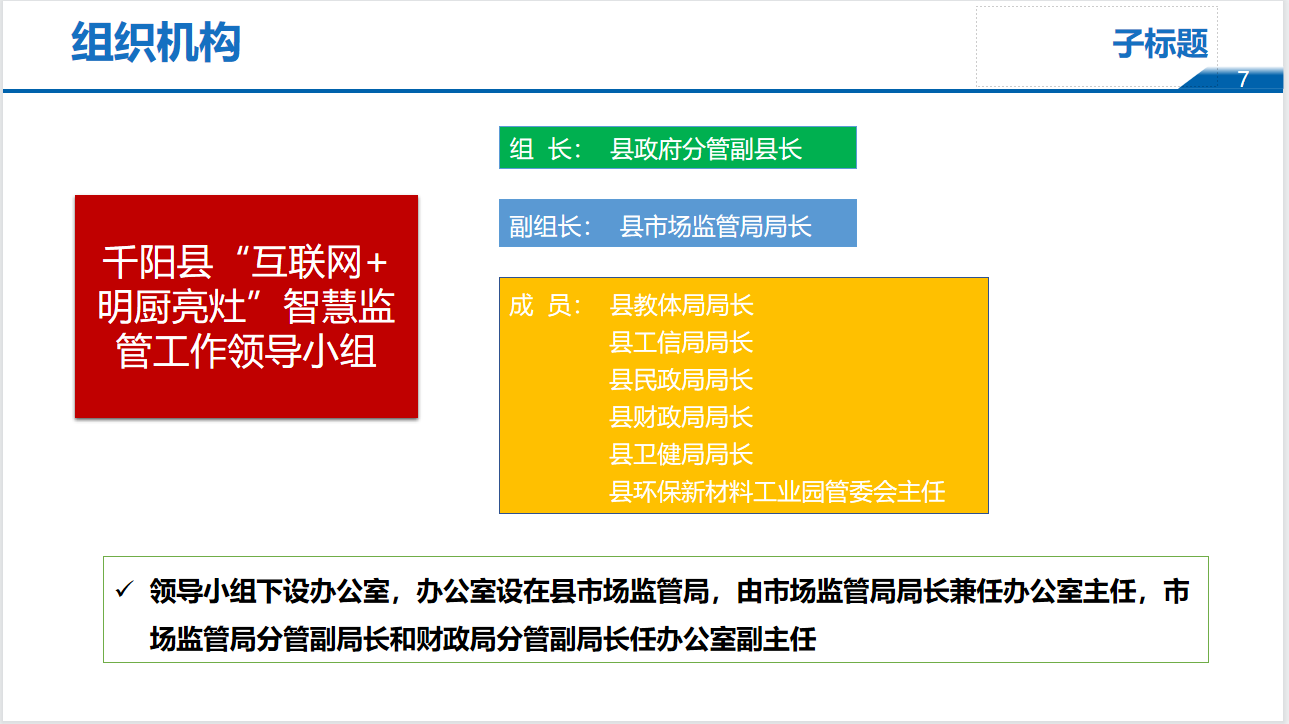 组织机构

子标题

7

千阳县“互联网+明厨亮灶”智慧监管工作领导小组

组 长: 县政府分管副县长

副组长: 县市场监管局局长

成 员: 县教体局局长
县工信局局长
县民政局局长
县财政局局长
县卫健局局长
县环保新材料工业园管委会主任

✓ 领导小组下设办公室，办公室设在县市场监管局，由市场监管局局长兼任办公室主任，市场监管局分管副局长和财政局分管副局长任办公室副主任